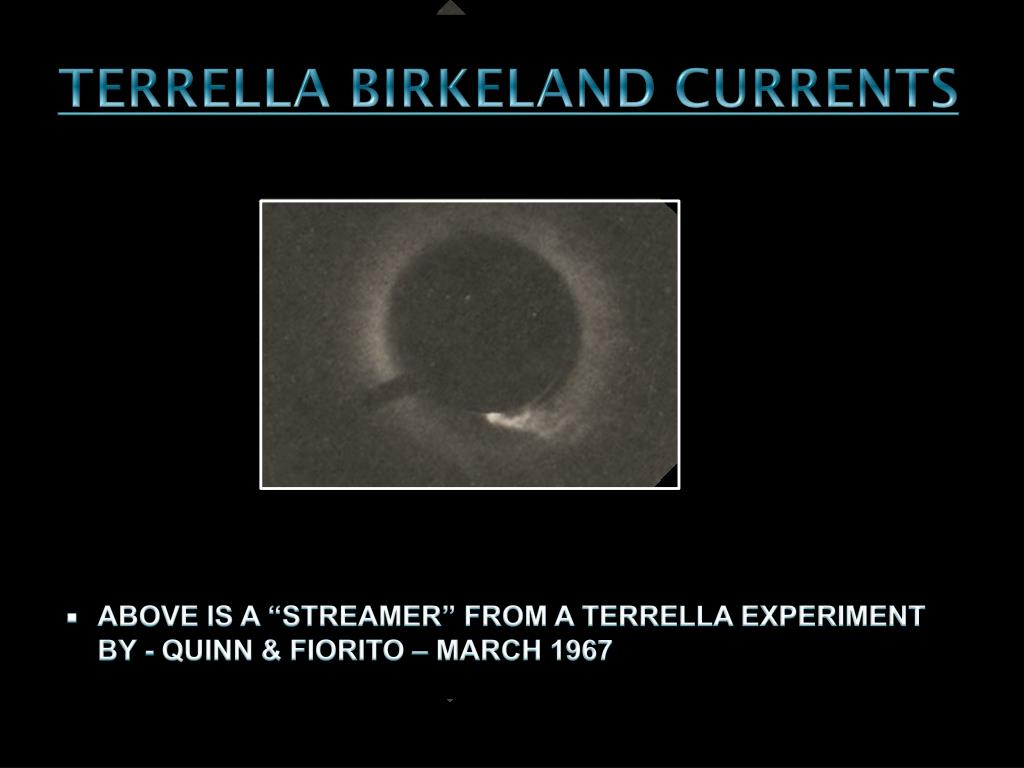 TERRELLA BIRKELAND CURRENTS

▪ ABOVE IS A “STREAMER” FROM A TERRELLA EXPERIMENT BY - QUINN & FIORITO – MARCH 1967